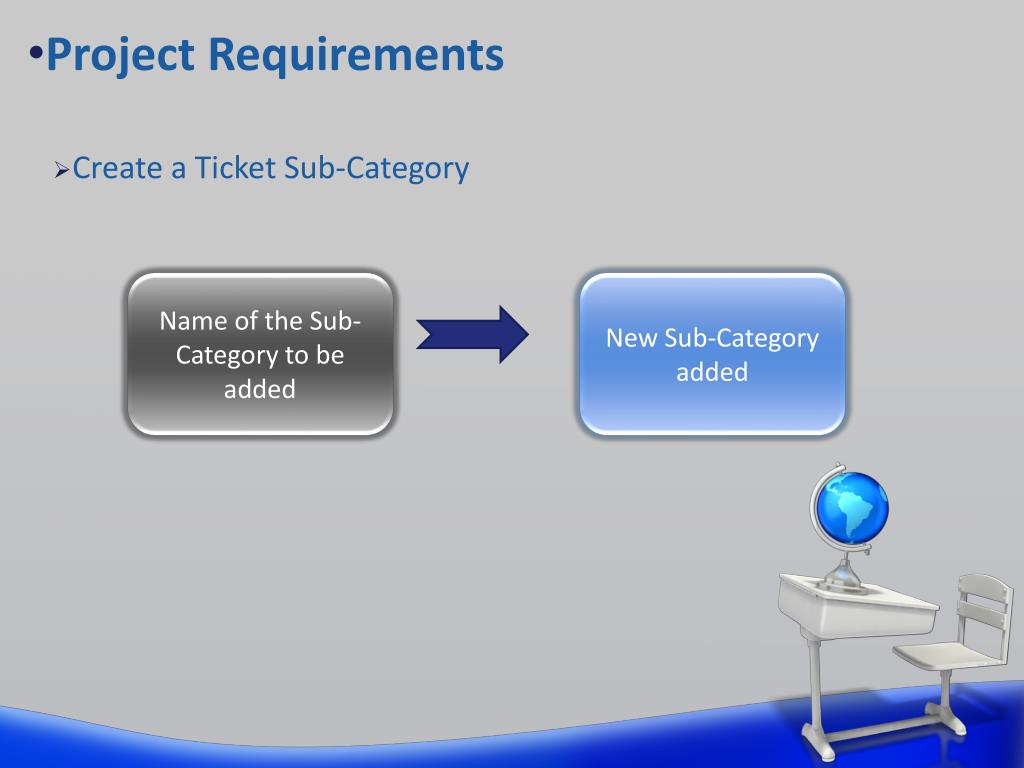 •Project Requirements

➢Create a Ticket Sub-Category

Name of the Sub-Category to be added

New Sub-Category added